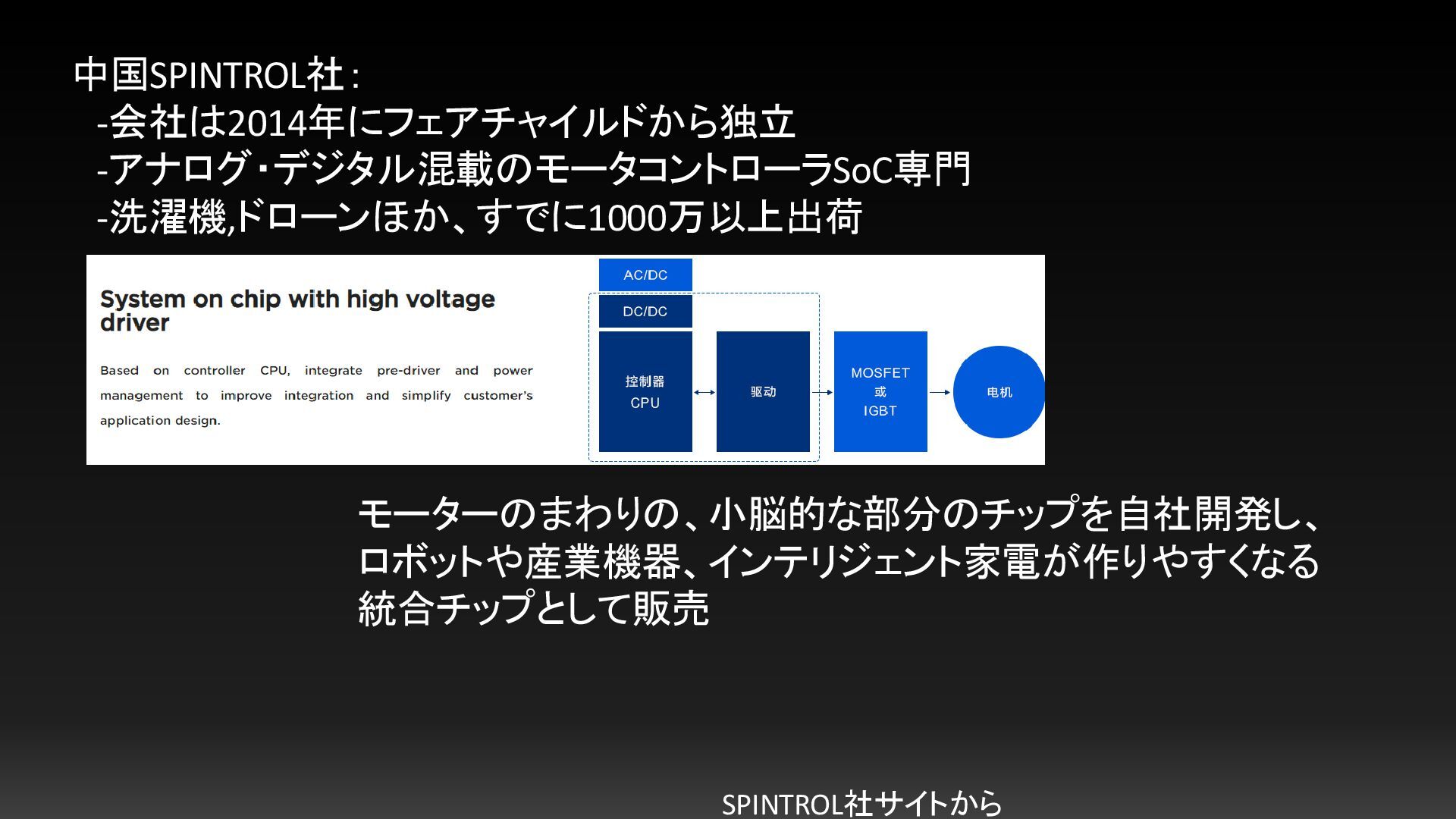 中国SPINTROL社：
-会社は2014年にフェアチャイルドから独立
-アナログ・デジタル混載のモータコントローラSoC専門
-洗濯機,ドローンほか、すでに1000万以上出荷

System on chip with high voltage driver

Based on controller CPU, integrate pre-driver and power management to improve integration and simplify customer's application design.

AC/DC

DC/DC

控制器
CPU

驱动

MOSFET
或
IGBT

电机

モーターのまわりの、小脳的な部分のチップを自社開発し、ロボットや産業機器、インテリジェント家電が作りやすくなる統合チップとして販売

SPINTROL社サイトから